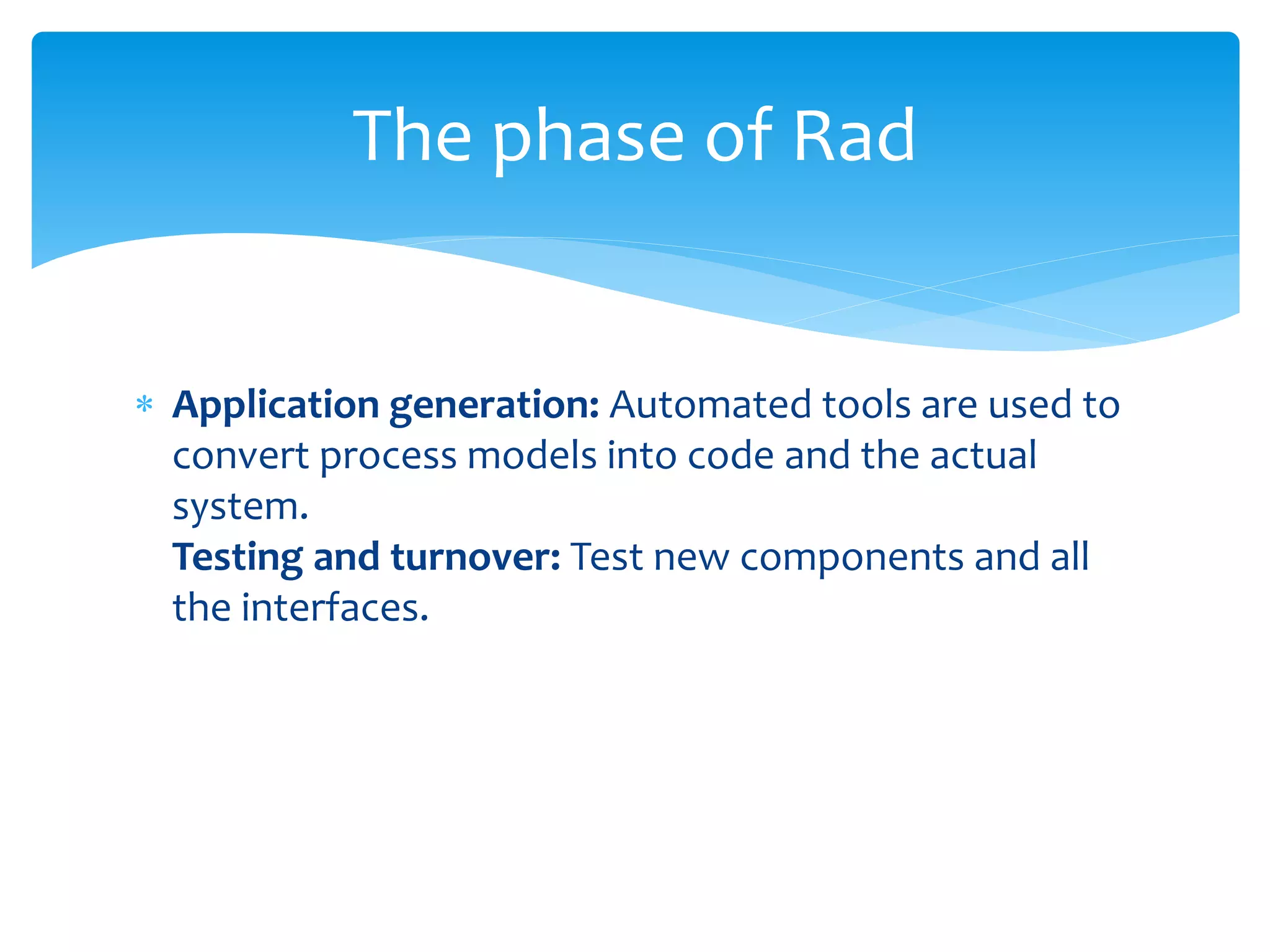 The phase of Rad

* Application generation: Automated tools are used to convert process models into code and the actual system.
Testing and turnover: Test new components and all the interfaces.